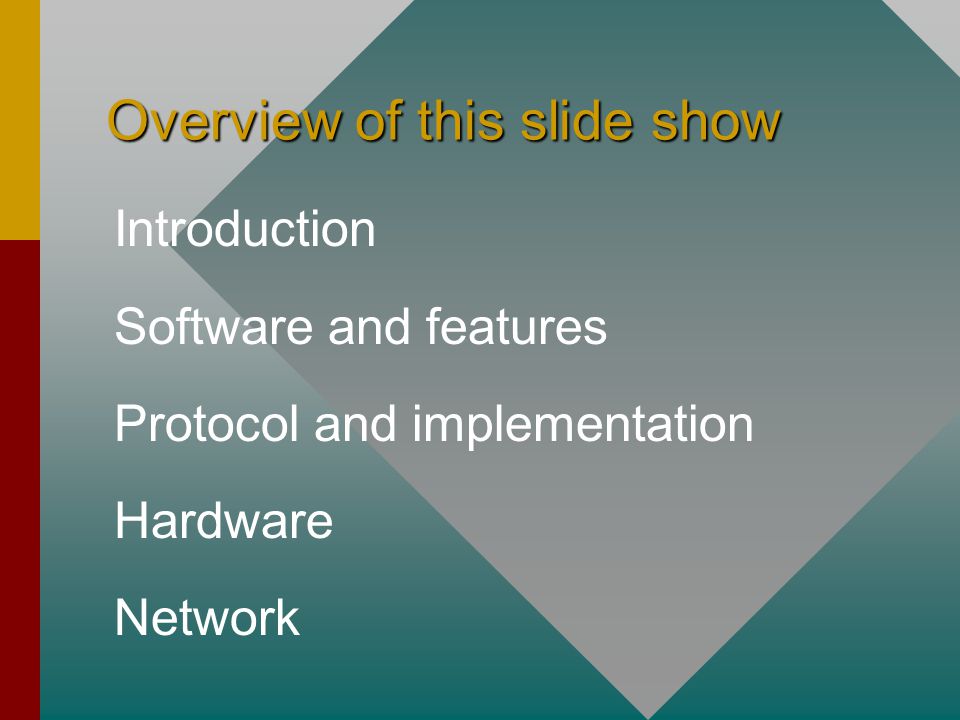 Overview of this slide show

Introduction

Software and features

Protocol and implementation

Hardware

Network